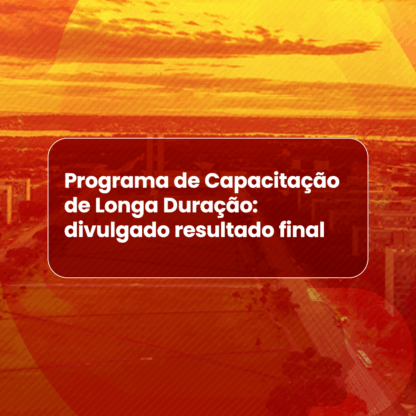 Programa de Capacitação de Longa Duração: divulgado resultado final